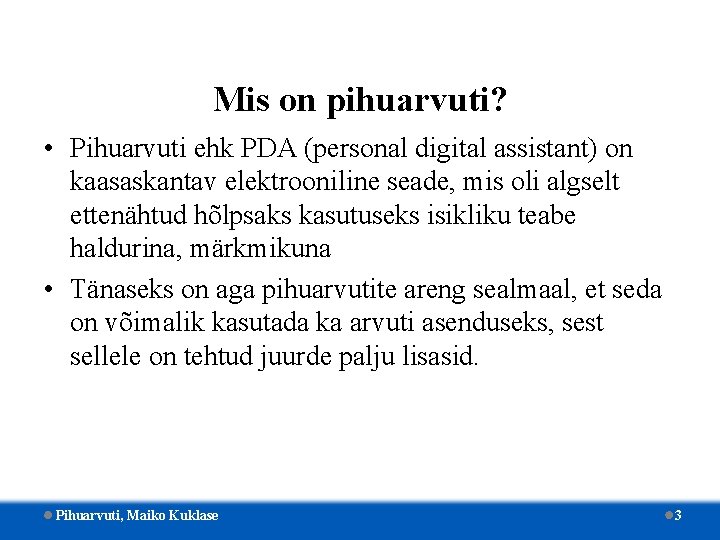 Mis on pihuarvuti?

• Pihuarvuti ehk PDA (personal digital assistant) on kaasaskantav elektrooniline seade, mis oli algselt ettenähtud hõlpsaks kasutuseks isikliku teabe haldurina, märkmikuna

• Tänaseks on aga pihuarvutite areng sealmaal, et seda on võimalik kasutada ka arvuti asenduseks, sest sellele on tehtud juurde palju lisasid.

Pihuarvuti, Maiko Kuklase

3